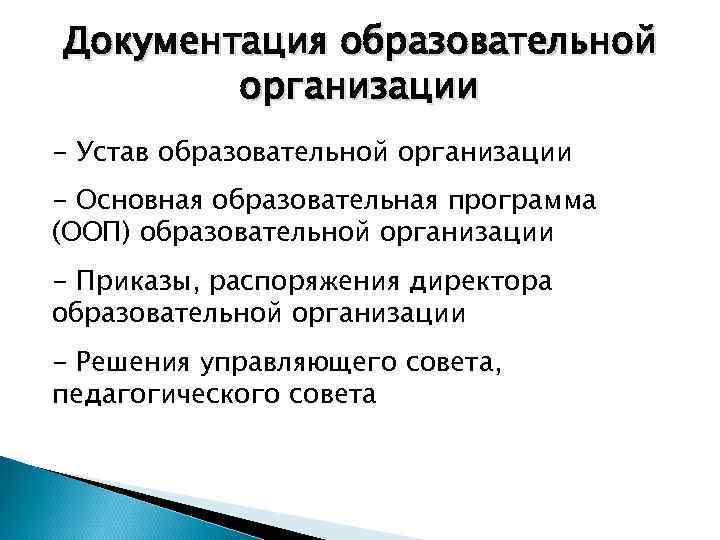 Документация образовательной организации

- Устав образовательной организации

- Основная образовательная программа (ООП) образовательной организации

- Приказы, распоряжения директора образовательной организации

- Решения управляющего совета, педагогического совета